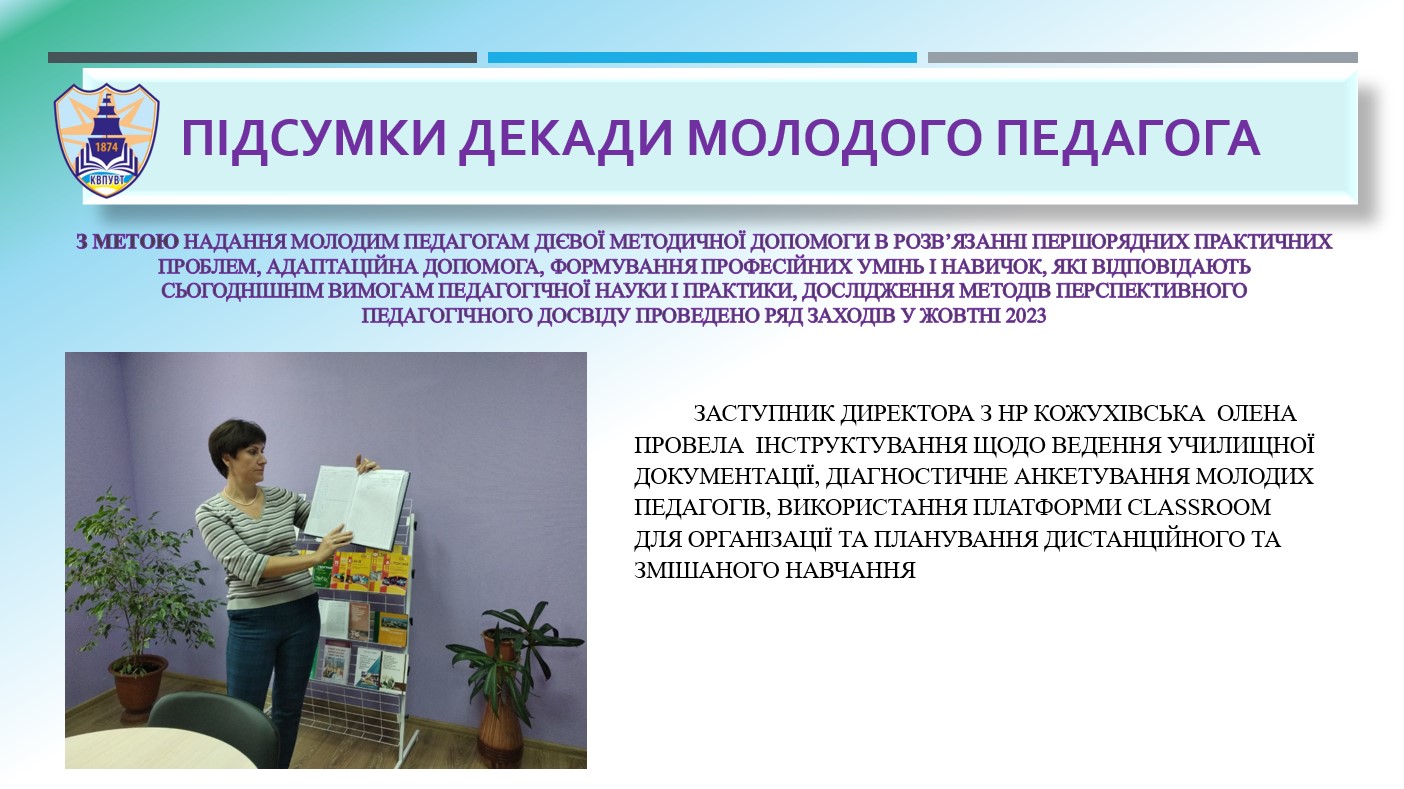 1874
КВПУВТ

ПІДСУМКИ ДЕКАДИ МОЛОДОГО ПЕДАГОГА

З МЕТОЮ НАДАННЯ МОЛОДИМ ПЕДАГОГАМ ДІЄВОЇ МЕТОДИЧНОЇ ДОПОМОГИ В РОЗВ'ЯЗАННІ ПЕРШОРЯДНИХ ПРАКТИЧНИХ ПРОБЛЕМ, АДАПТАЦІЙНА ДОПОМОГА, ФОРМУВАННЯ ПРОФЕСІЙНИХ УМІНЬ І НАВИЧОК, ЯКІ ВІДПОВІДАЮТЬ СЬОГОДНІШНІМ ВИМОГАМ ПЕДАГОГІЧНОЇ НАУКИ І ПРАКТИКИ, ДОСЛІДЖЕННЯ МЕТОДІВ ПЕРСПЕКТИВНОГО ПЕДАГОГІЧНОГО ДОСВІДУ ПРОВЕДЕНО РЯД ЗАХОДІВ У ЖОВТНІ 2023

ЗАСТУПНИК ДИРЕКТОРА З НР КОЖУХІВСЬКА ОЛЕНА ПРОВЕЛА ІНСТРУКТУВАННЯ ЩОДО ВЕДЕННЯ УЧИЛИЩНОЇ ДОКУМЕНТАЦІЇ, ДІАГНОСТИЧНЕ АНКЕТУВАННЯ МОЛОДИХ ПЕДАГОГІВ, ВИКОРИСТАННЯ ПЛАТФОРМИ CLASSROOM ДЛЯ ОРГАНІЗАЦІЇ ТА ПЛАНУВАННЯ ДИСТАНЦІЙНОГО ТА ЗМІШАНОГО НАВЧАННЯ